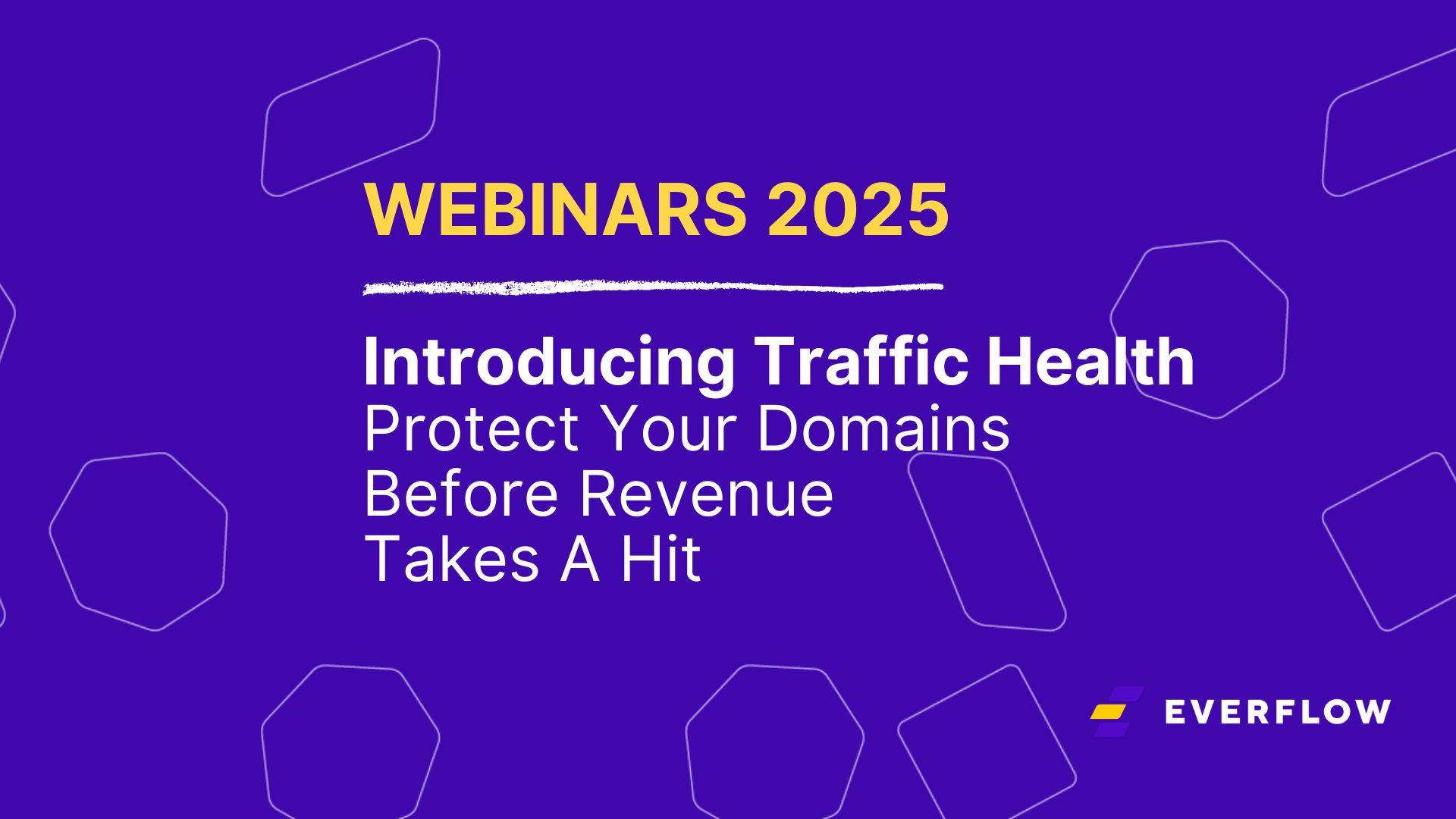 WEBINARS 2025

Introducing Traffic Health
Protect Your Domains Before Revenue Takes A Hit

EVERFLOW